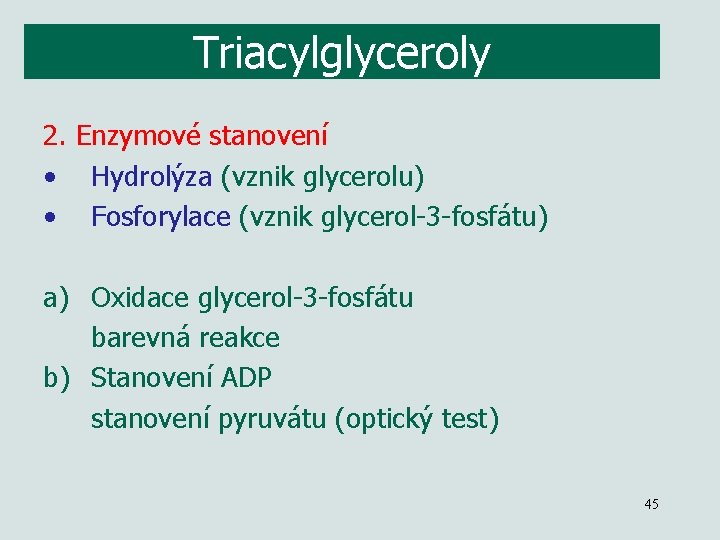 Triacylglyceroly

2. Enzymové stanovení
• Hydrolýza (vznik glycerolu)
• Fosforylace (vznik glycerol-3-fosfátu)

a) Oxidace glycerol-3-fosfátu
barevná reakce
b) Stanovení ADP
stanovení pyruvátu (optický test)

45